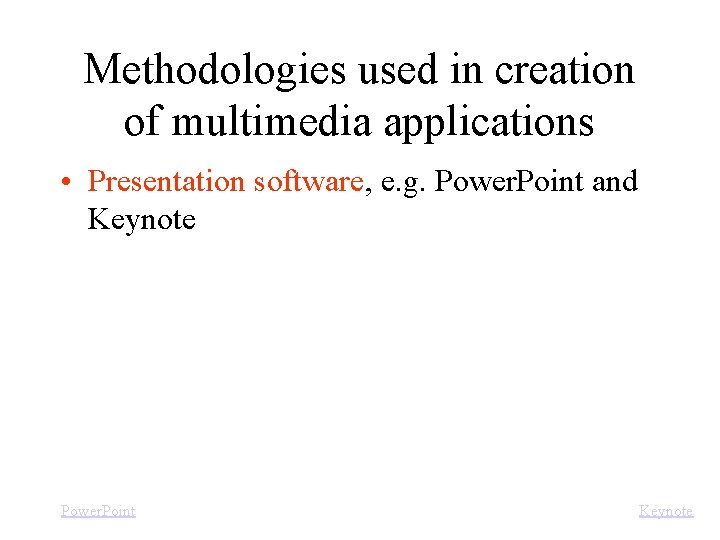 Methodologies used in creation of multimedia applications

• Presentation software, e.g. PowerPoint and Keynote

PowerPoint

Keynote